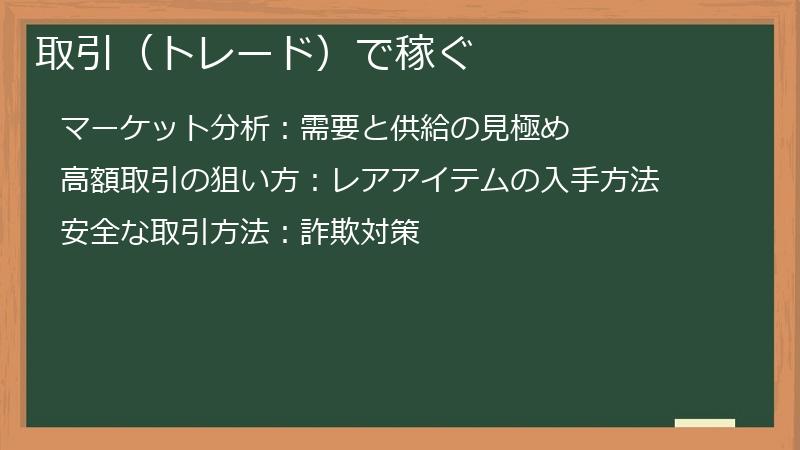 取引（トレード）で稼ぐ

マーケット分析：需要と供給の見極め

高額取引の狙い方：レアアイテムの入手方法

安全な取引方法：詐欺対策